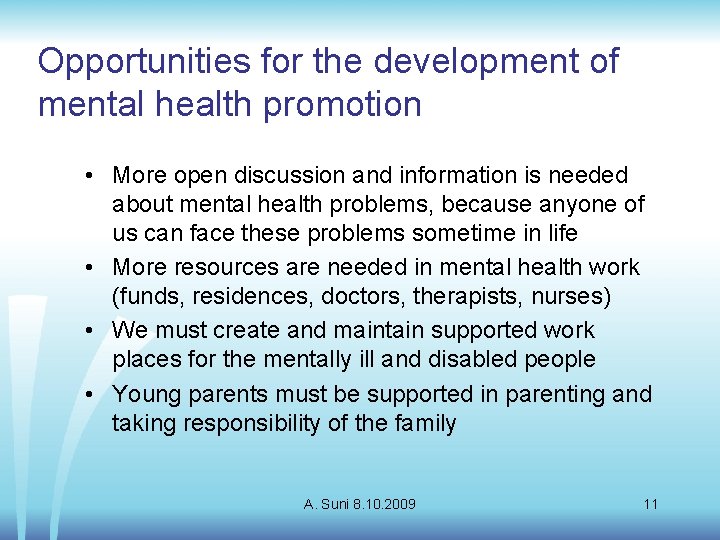 Opportunities for the development of mental health promotion

• More open discussion and information is needed about mental health problems, because anyone of us can face these problems sometime in life
• More resources are needed in mental health work (funds, residences, doctors, therapists, nurses)
• We must create and maintain supported work places for the mentally ill and disabled people
• Young parents must be supported in parenting and taking responsibility of the family

A. Suni 8.10.2009

11